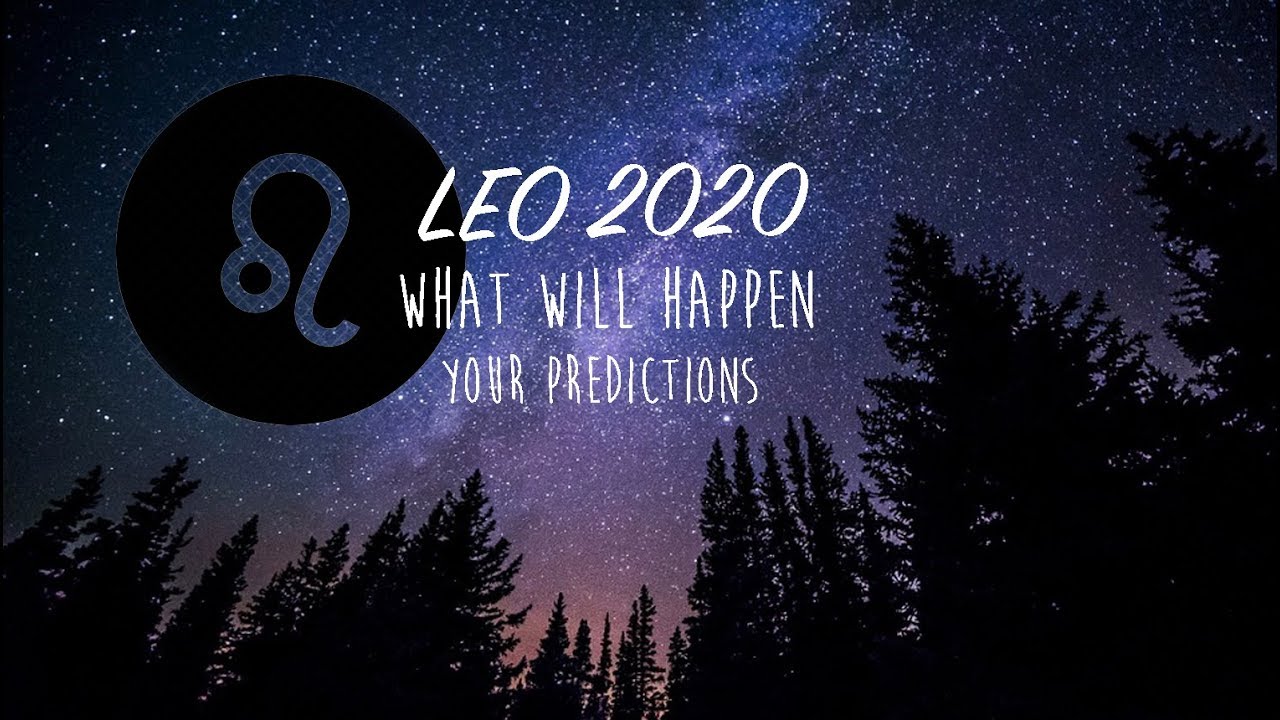 LEO 2020
WHAT WILL HAPPEN
YOUR PREDICTIONS